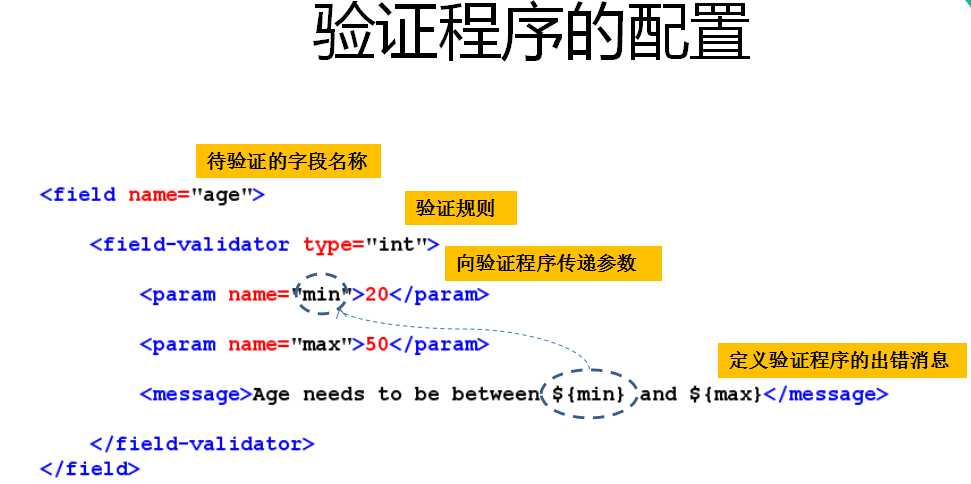 验证程序的配置

待验证的字段名称

<field name="age">

验证规则

<field-validator type="int">

向验证程序传递参数

<param name="min">20</param>

<param name="max">50</param>

定义验证程序的出错消息

<message>Age needs to be between ${min} and ${max}</message>

</field-validator>

</field>